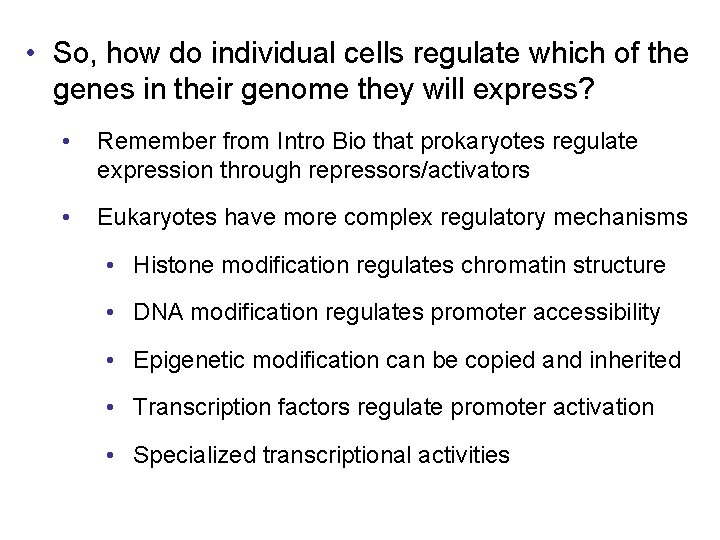 • So, how do individual cells regulate which of the genes in their genome they will express?

• Remember from Intro Bio that prokaryotes regulate expression through repressors/activators

• Eukaryotes have more complex regulatory mechanisms

• Histone modification regulates chromatin structure

• DNA modification regulates promoter accessibility

• Epigenetic modification can be copied and inherited

• Transcription factors regulate promoter activation

• Specialized transcriptional activities